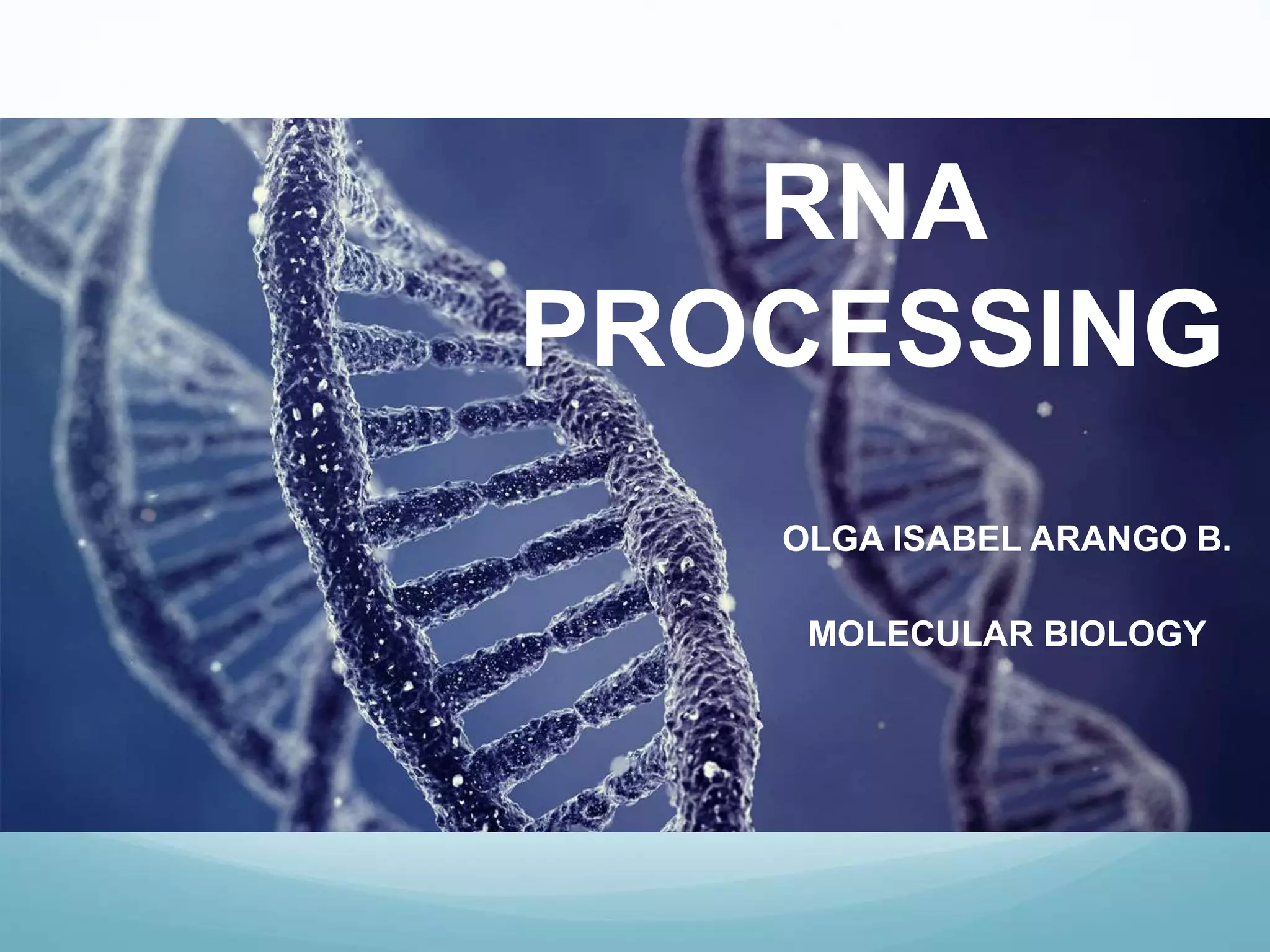 RNA PROCESSING

OLGA ISABEL ARANGO B.

MOLECULAR BIOLOGY